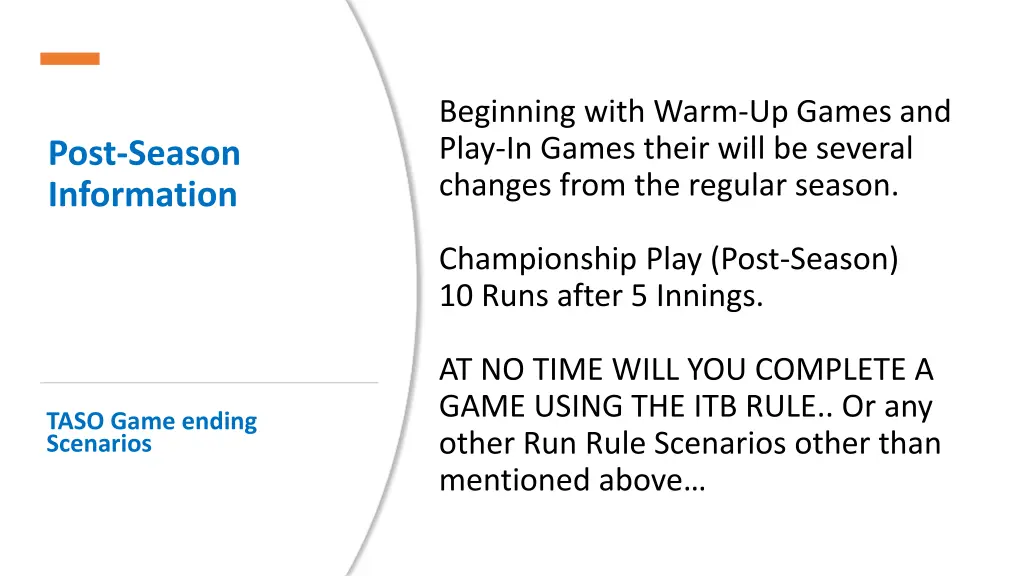 Post-Season Information

TASO Game ending Scenarios

Beginning with Warm-Up Games and Play-In Games their will be several changes from the regular season.

Championship Play (Post-Season)
10 Runs after 5 Innings.

AT NO TIME WILL YOU COMPLETE A GAME USING THE ITB RULE.. Or any other Run Rule Scenarios other than mentioned above…